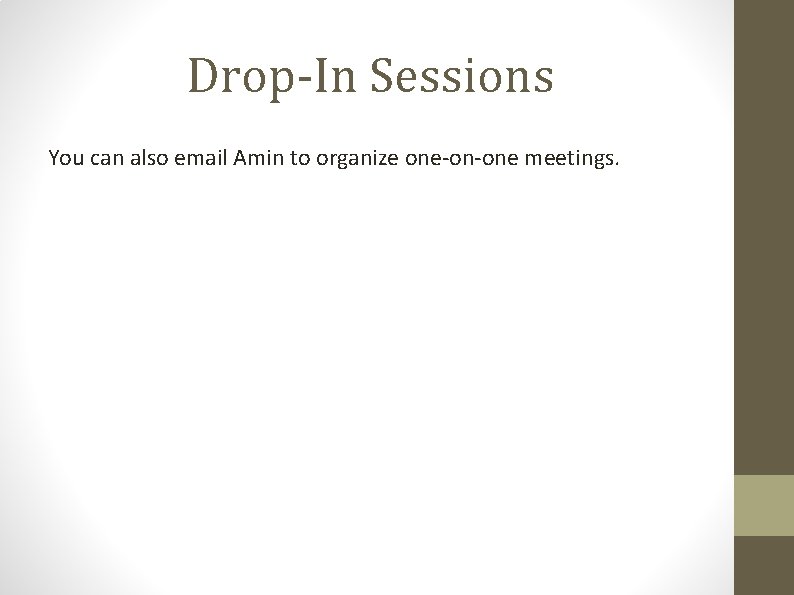 Drop-In Sessions

You can also email Amin to organize one-on-one meetings.